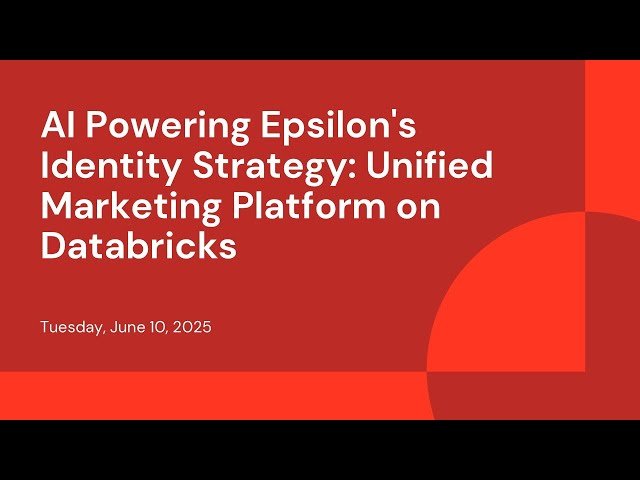 AI Powering Epsilon's Identity Strategy: Unified Marketing Platform on Databricks

Tuesday, June 10, 2025